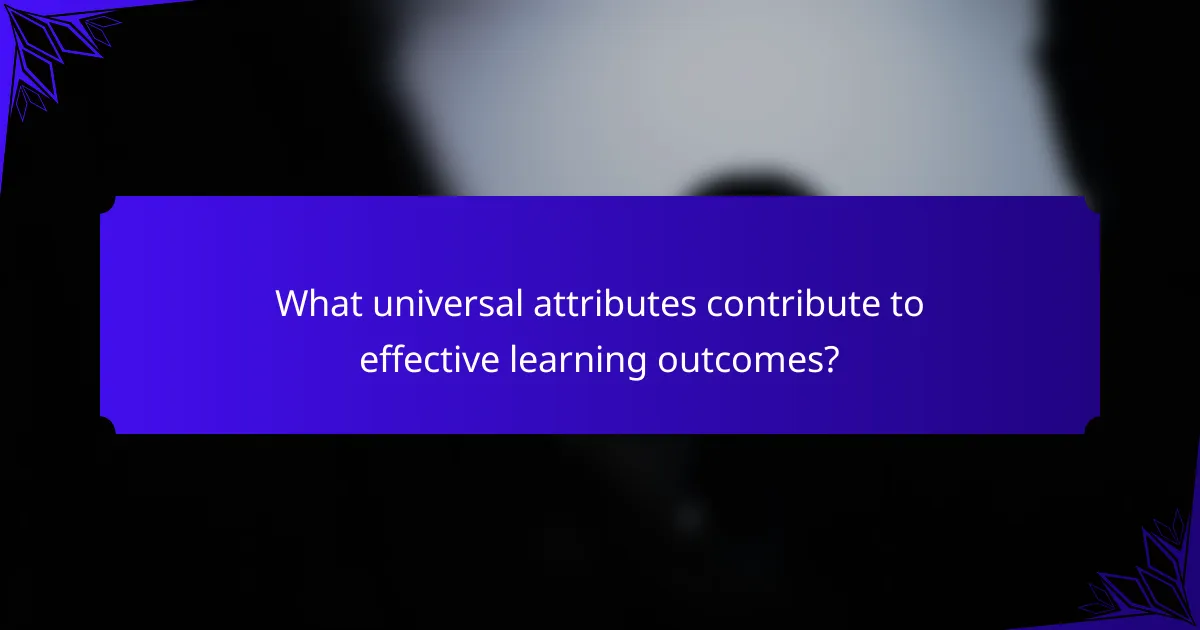 What universal attributes contribute to effective learning outcomes?